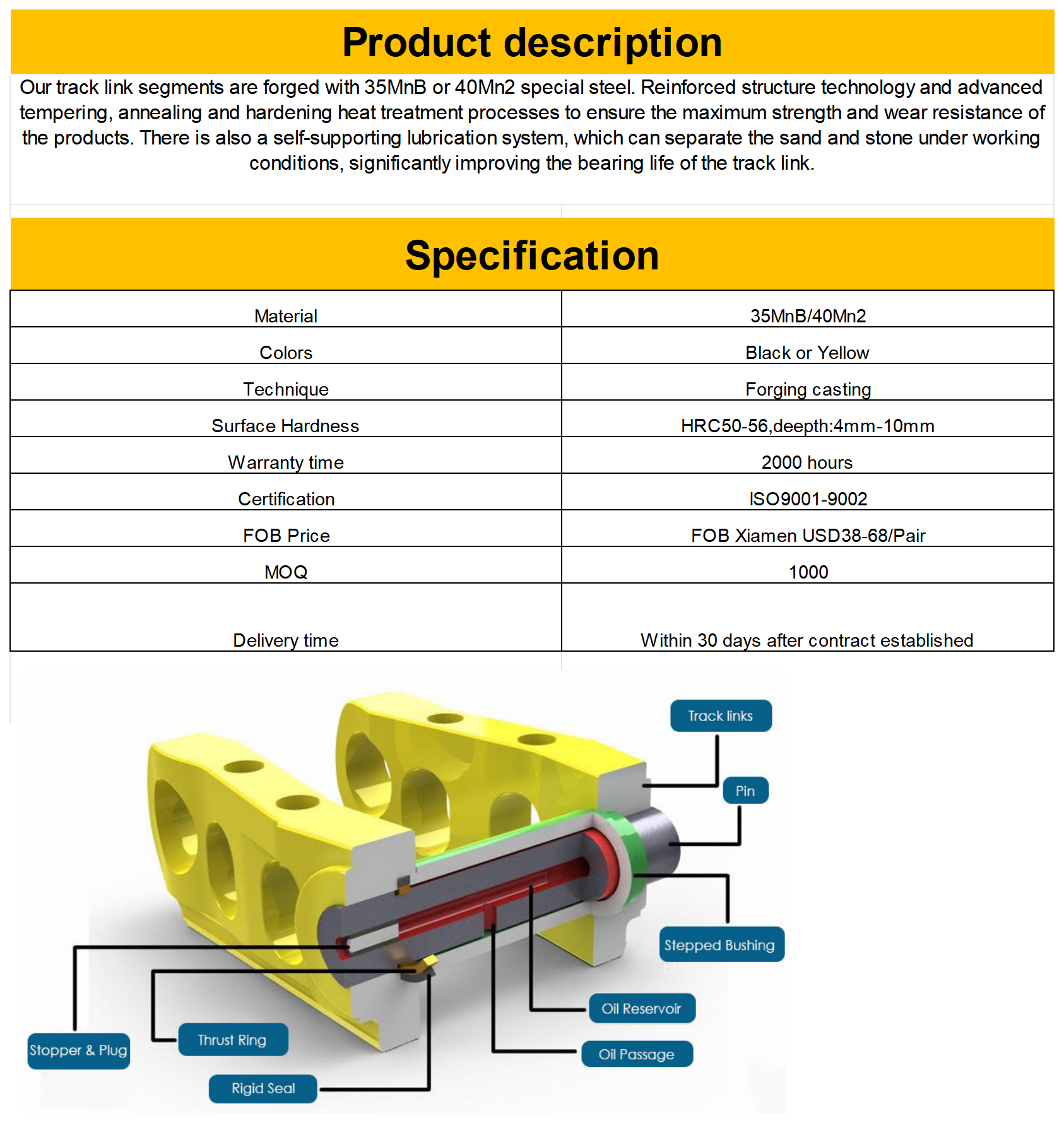 Product description

Our track link segments are forged with 35MnB or 40Mn2 special steel. Reinforced structure technology and advanced tempering, annealing and hardening heat treatment processes to ensure the maximum strength and wear resistance of the products. There is also a self-supporting lubrication system, which can separate the sand and stone under working conditions, significantly improving the bearing life of the track link.

Specification

| Material | 35MnB/40Mn2 |
|---|---|
| Colors | Black or Yellow |
| Technique | Forging casting |
| Surface Hardness | HRC50-56,deepth:4mm-10mm |
| Warranty time | 2000 hours |
| Certification | ISO9001-9002 |
| FOB Price | FOB Xiamen USD38-68/Pair |
| MOQ | 1000 |
| Delivery time | Within 30 days after contract established |

Track links
Pin
Stepped Bushing
Oil Reservoir
Oil Passage
Stopper & Plug
Thrust Ring
Rigid Seal